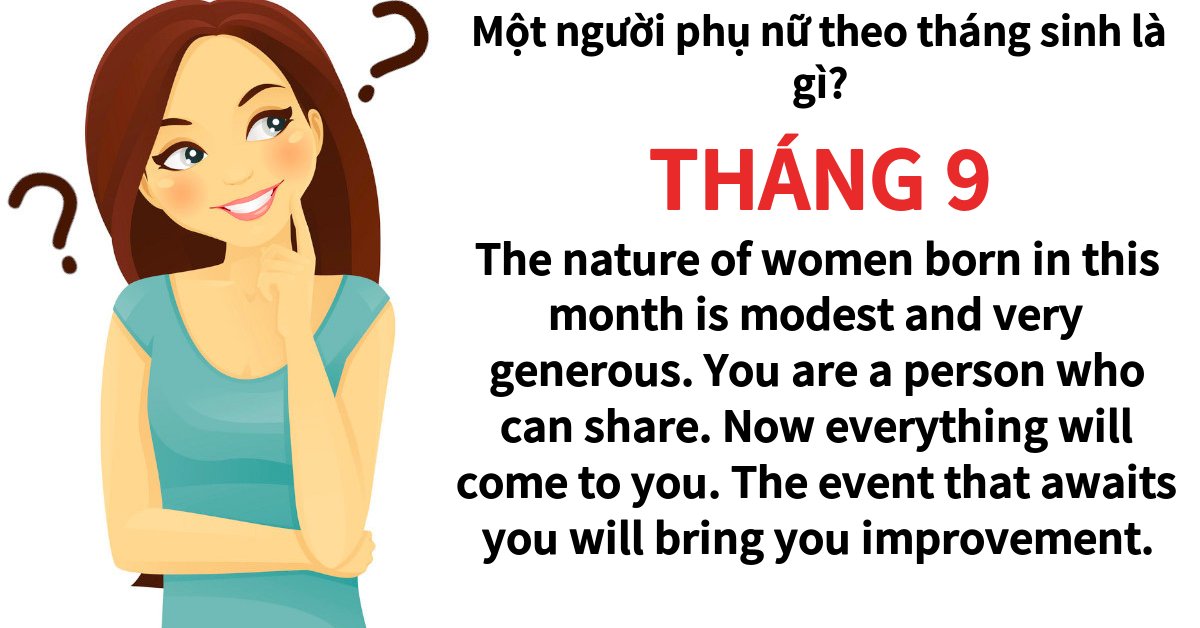 Một người phụ nữ theo tháng sinh là gì?

THÁNG 9

The nature of women born in this month is modest and very generous. You are a person who can share. Now everything will come to you. The event that awaits you will bring you improvement.